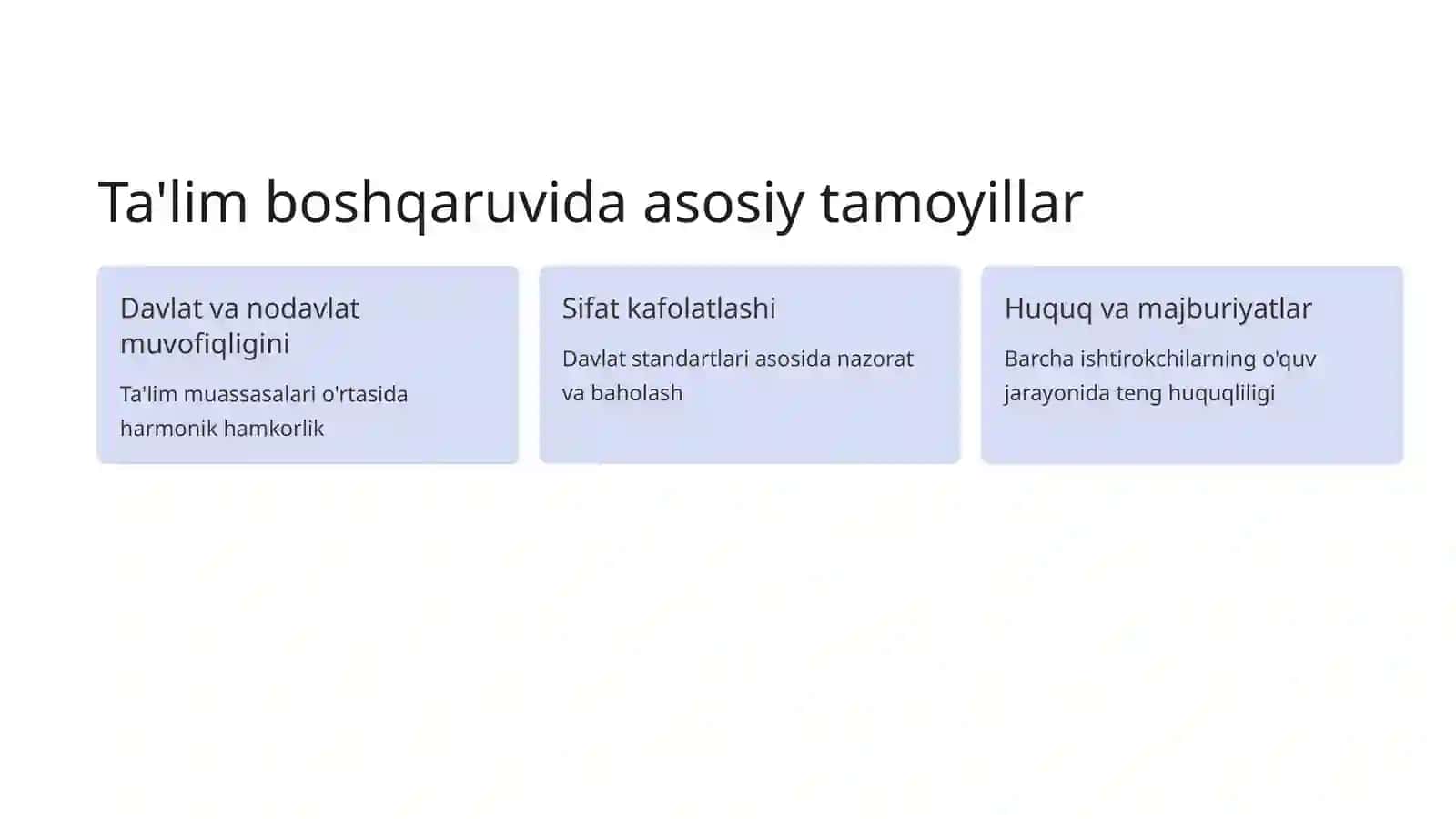 Ta'lim boshqaruvida asosiy tamoyillar

Davlat va nodavlat muvofiqligini

Ta'lim muassasalari o'rtasida harmonik hamkorlik

Sifat kafolatlashi

Davlat standartlari asosida nazorat va baholash

Huquq va majburiyatlar

Barcha ishtirokchilarning o'quv jarayonida teng huquqliligi